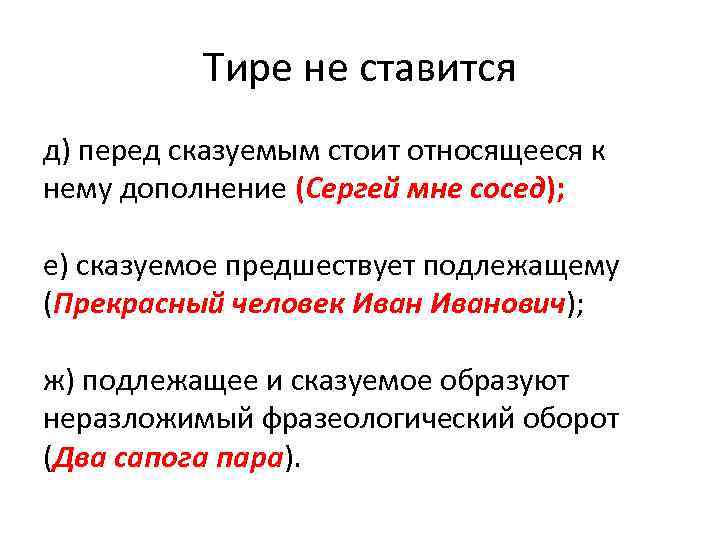 Тире не ставится

д) перед сказуемым стоит относящееся к нему дополнение (Сергей мне сосед);

е) сказуемое предшествует подлежащему (Прекрасный человек Иван Иванович);

ж) подлежащее и сказуемое образуют неразложимый фразеологический оборот (Два сапога пара).